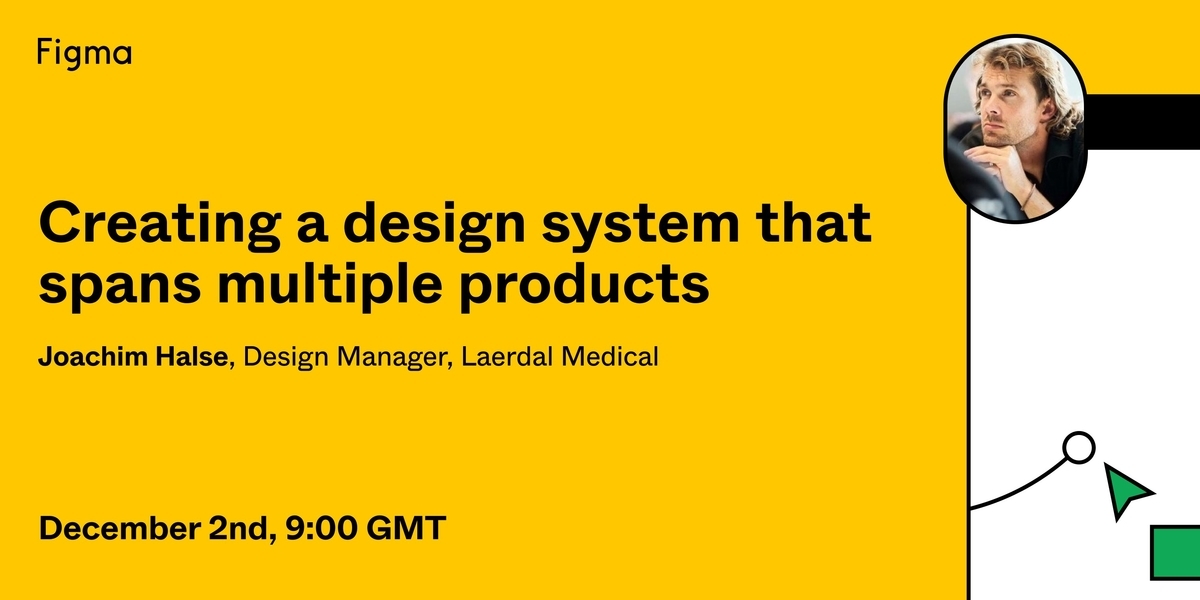 Figma

Creating a design system that spans multiple products

Joachim Halse, Design Manager, Laerdal Medical

December 2nd, 9:00 GMT